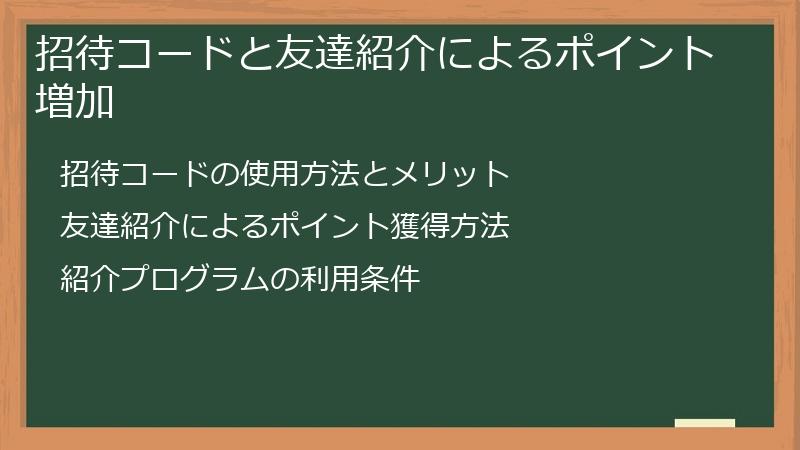 招待コードと友達紹介によるポイント増加

招待コードの使用方法とメリット

友達紹介によるポイント獲得方法

紹介プログラムの利用条件